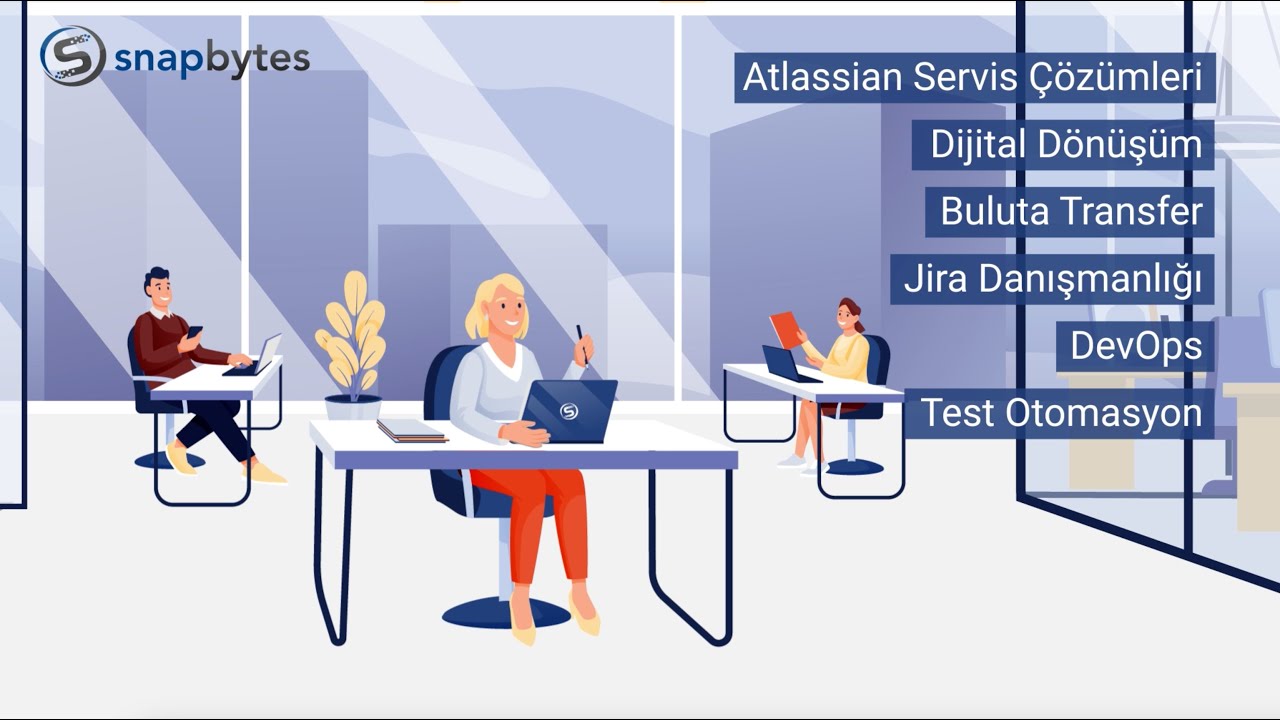 snapbytes

Atlassian Servis Çözümleri

Dijital Dönüşüm

Buluta Transfer

Jira Danışmanlığı

DevOps

Test Otomasyon